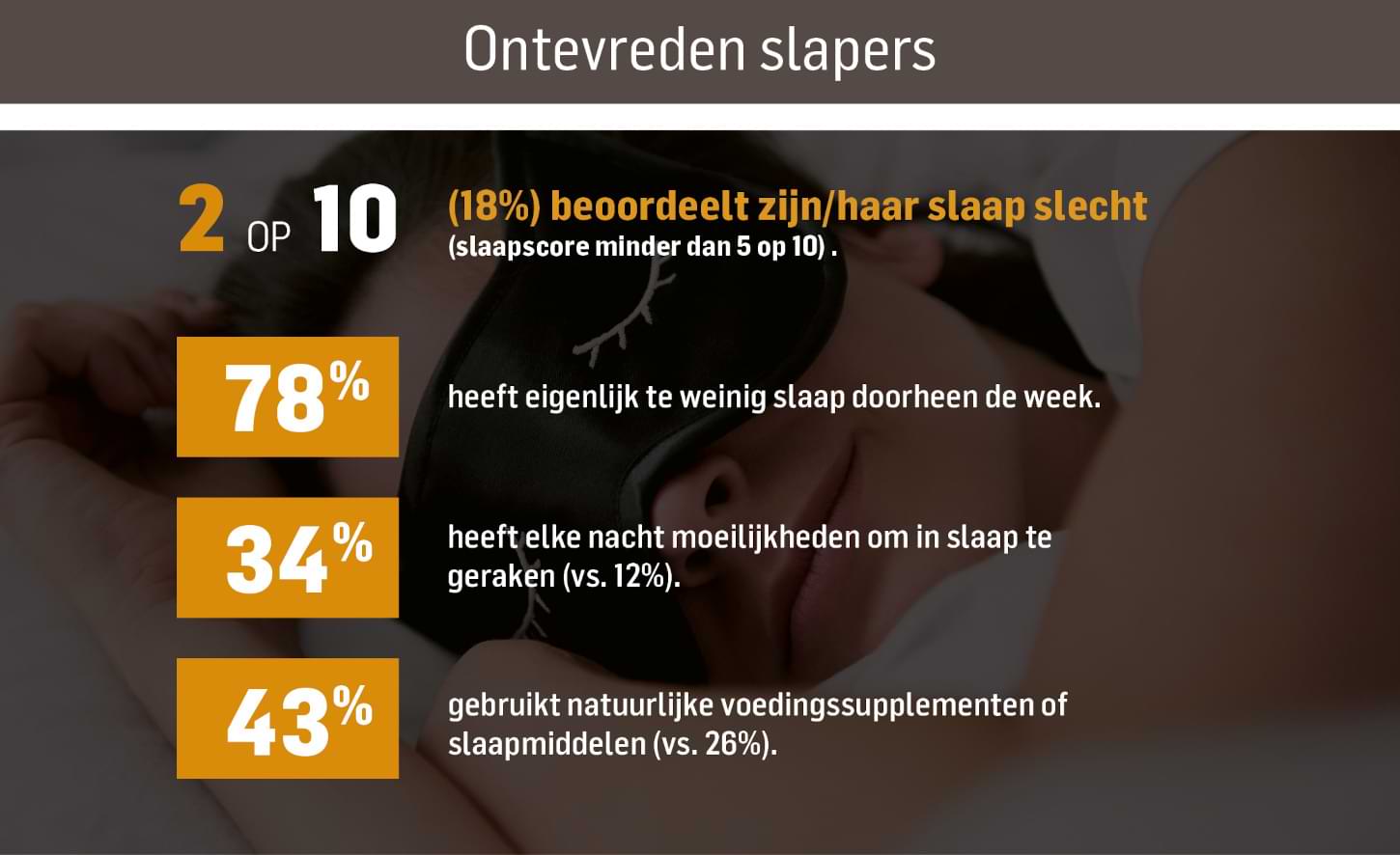 Ontevreden slapers

2 OP 10

(18%) beoordeelt zijn/haar slaap slecht
(slaapscore minder dan 5 op 10) .

78%

heeft eigenlijk te weinig slaap doorheen de week.

34%

heeft elke nacht moeilijkheden om in slaap te geraken (vs. 12%).

43%

gebruikt natuurlijke voedingssupplementen of slaapmiddelen (vs. 26%).